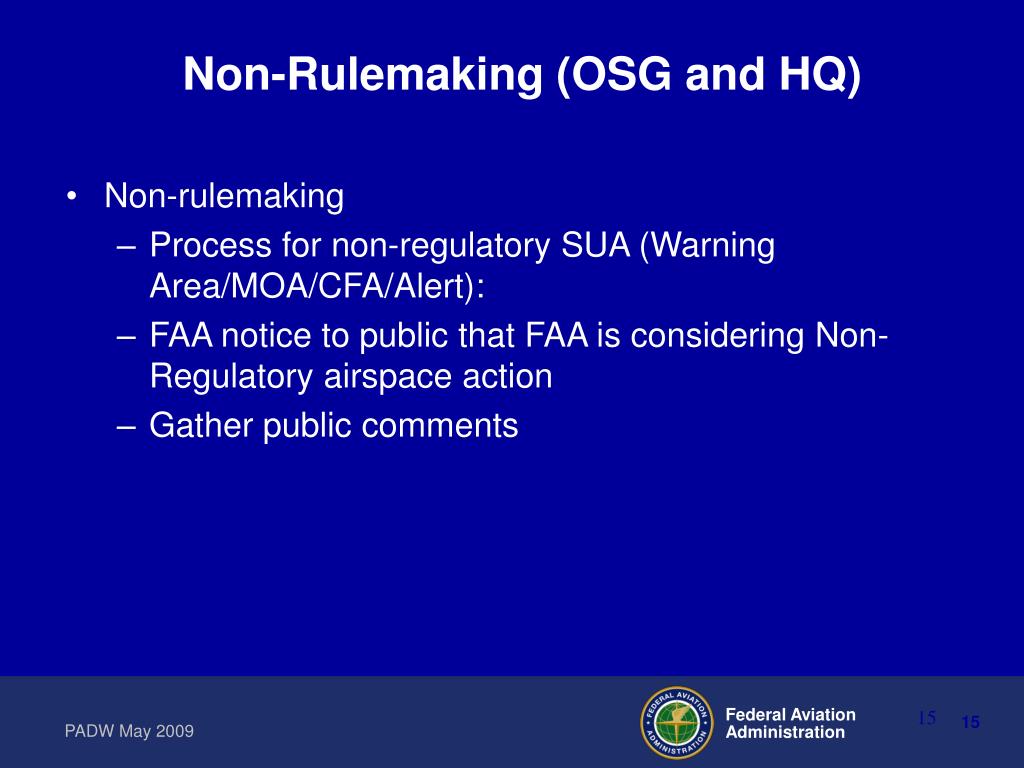 Non-Rulemaking (OSG and HQ)

• Non-rulemaking
– Process for non-regulatory SUA (Warning Area/MOA/CFA/Alert):
– FAA notice to public that FAA is considering Non-Regulatory airspace action
– Gather public comments

PADW May 2009

FEDERAL AVIATION ADMINISTRATION

Federal Aviation Administration

15

15